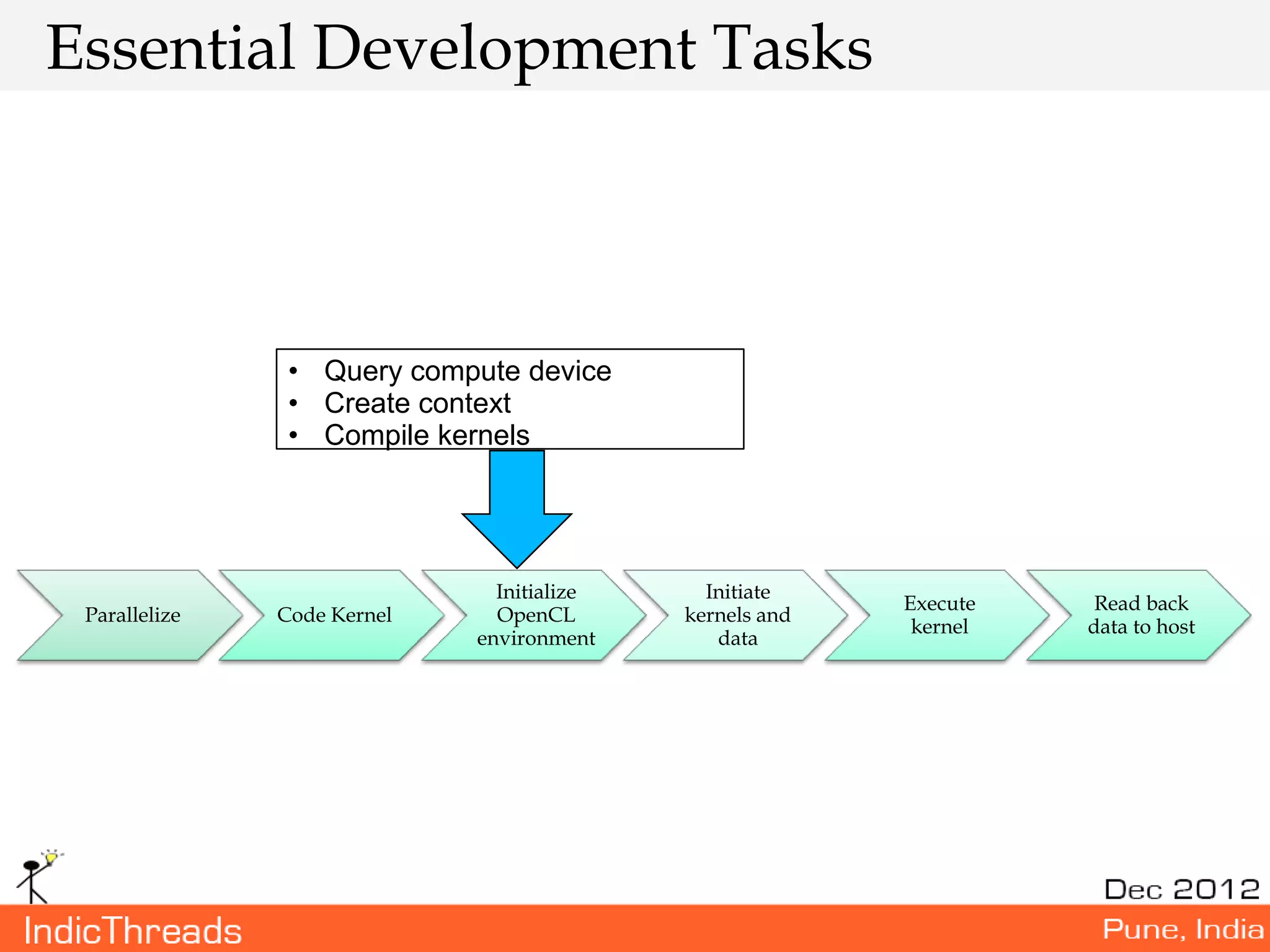 Essential Development Tasks

• Query compute device
• Create context
• Compile kernels

Parallelize

Code Kernel

Initialize OpenCL environment

Initiate kernels and data

Execute kernel

Read back data to host

Dec 2012

IndicThreads

Pune, India